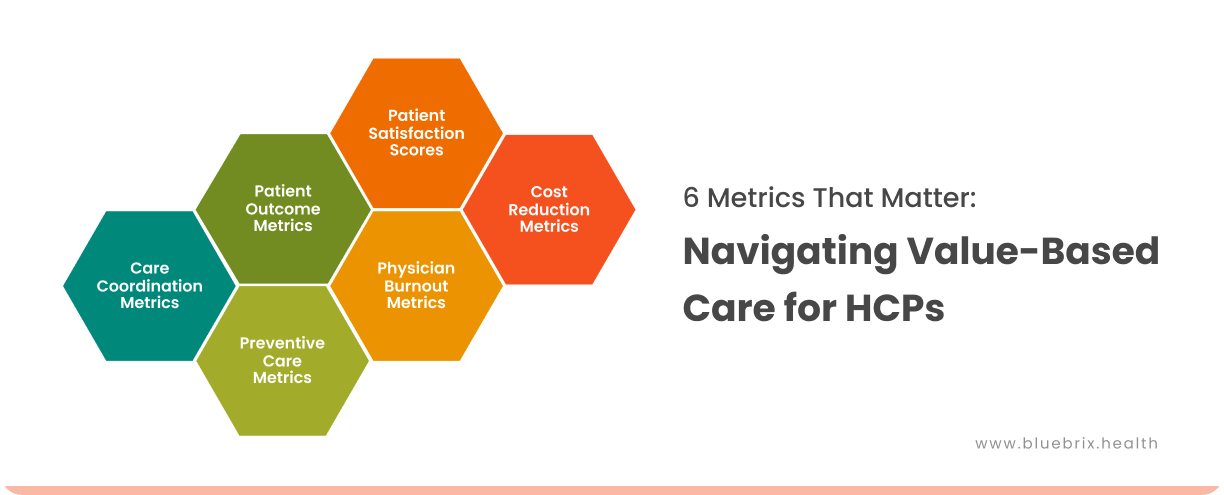 Care Coordination Metrics

Patient Outcome Metrics

Preventive Care Metrics

Patient Satisfaction Scores

Physician Burnout Metrics

Cost Reduction Metrics

6 Metrics That Matter:

Navigating Value-Based Care for HCPs

www.bluebrix.health